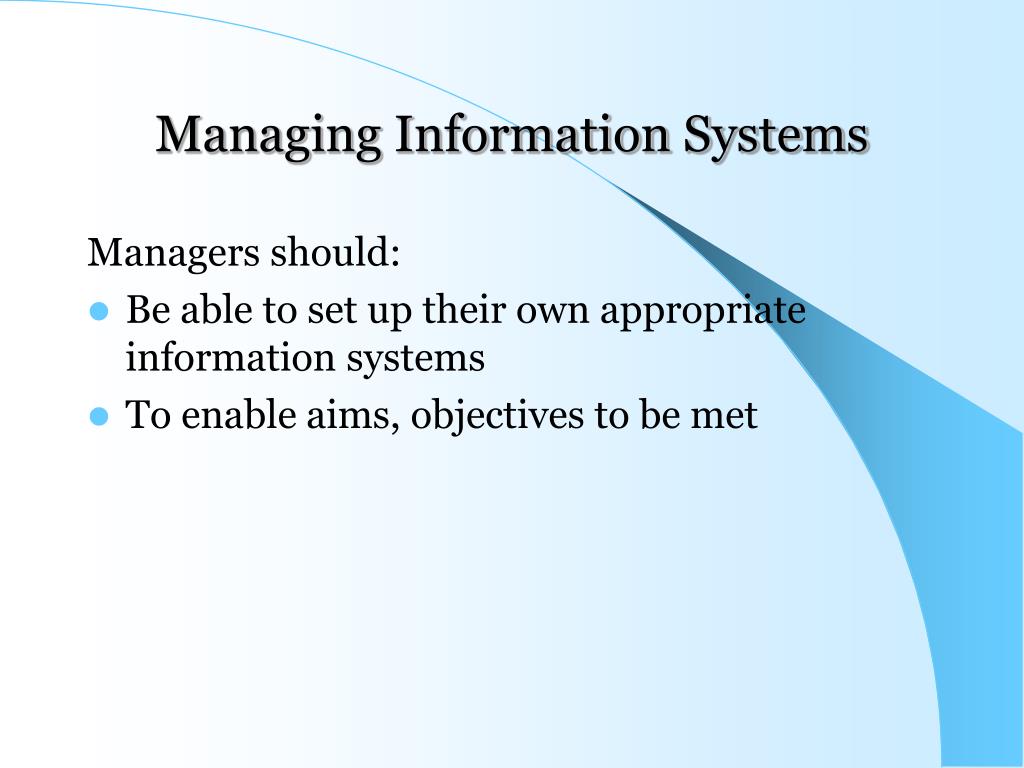 Managing Information Systems

Managers should:

- Be able to set up their own appropriate information systems
- To enable aims, objectives to be met